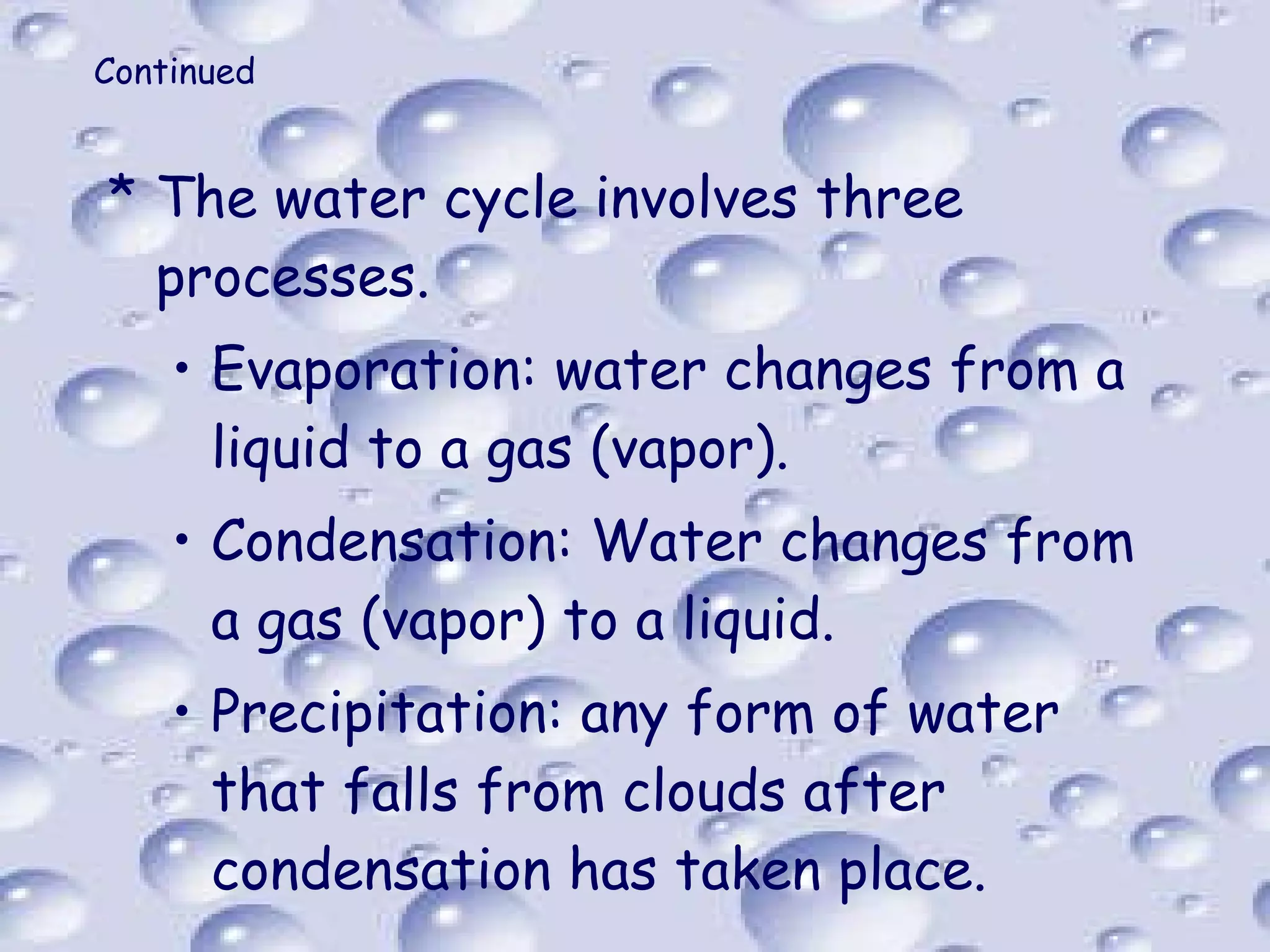 Continued

* The water cycle involves three processes.

• Evaporation: water changes from a liquid to a gas (vapor).

• Condensation: Water changes from a gas (vapor) to a liquid.

• Precipitation: any form of water that falls from clouds after condensation has taken place.